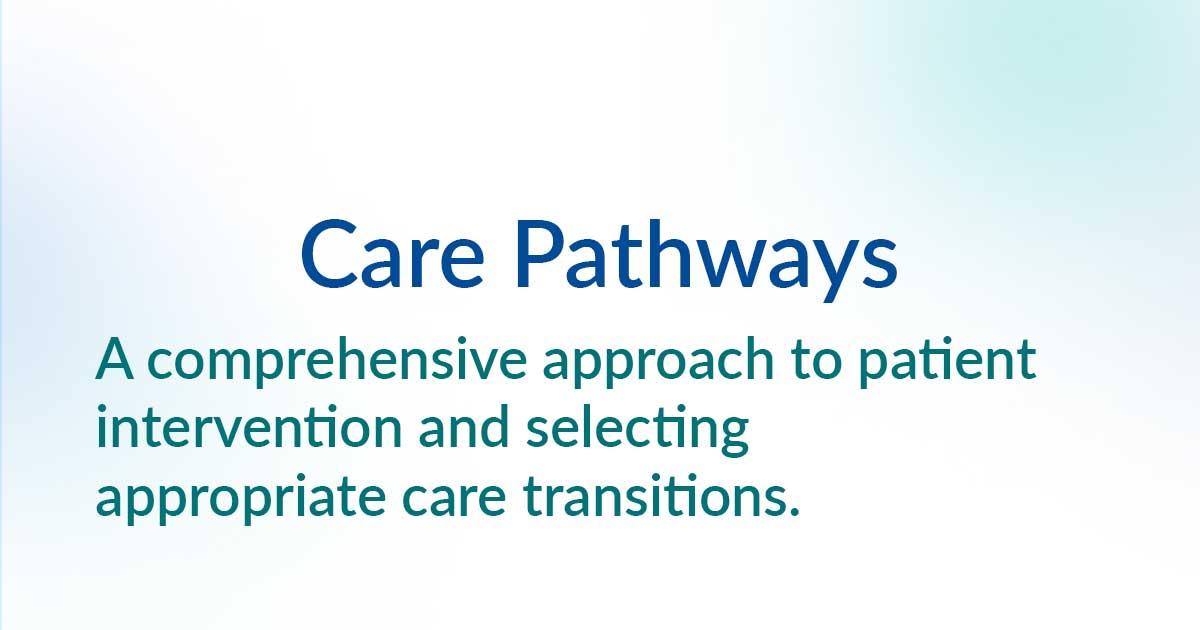 Care Pathways

A comprehensive approach to patient intervention and selecting appropriate care transitions.